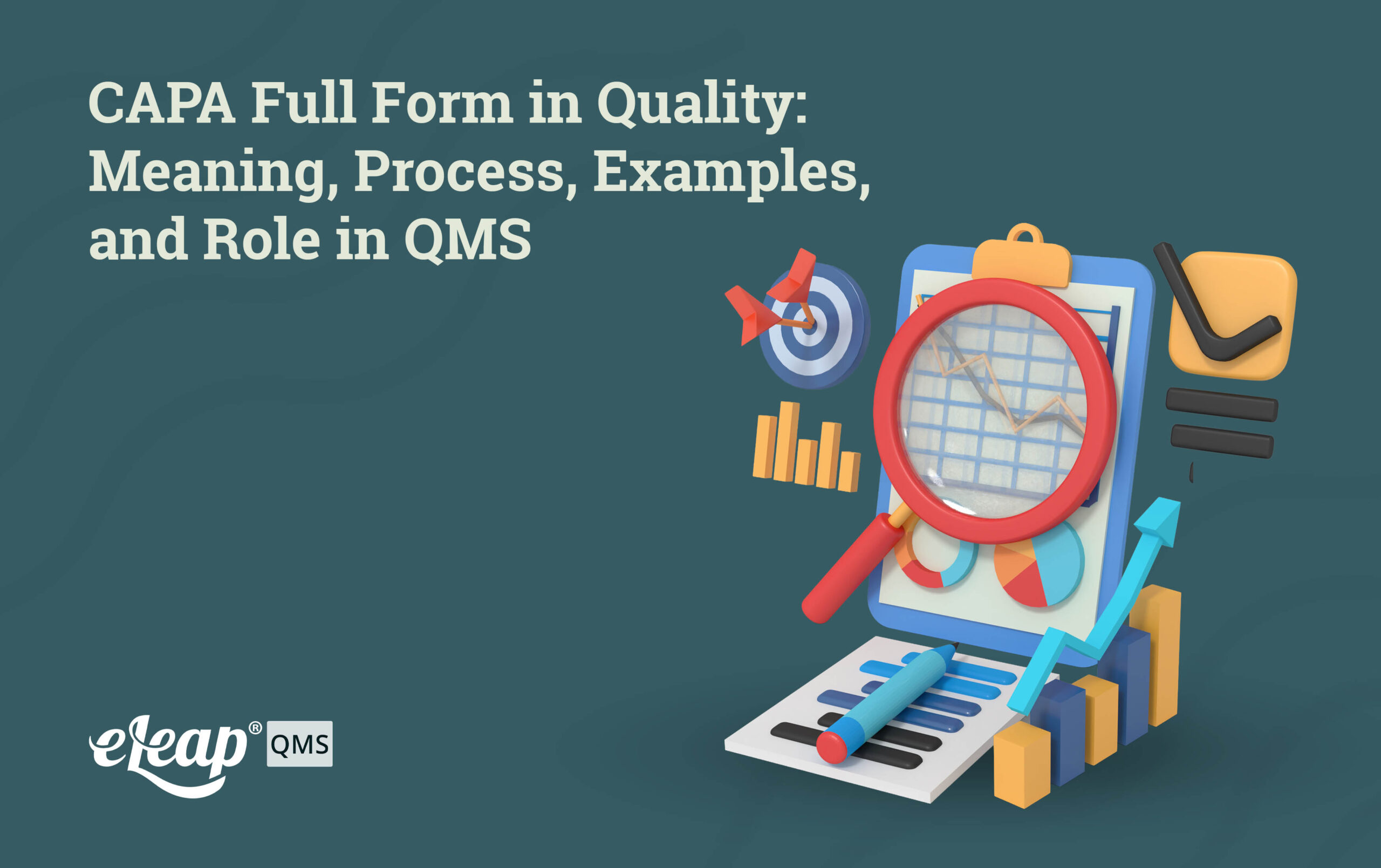 CAPA Full Form in Quality: Meaning, Process, Examples, and Role in QMS

eLeap® QMS